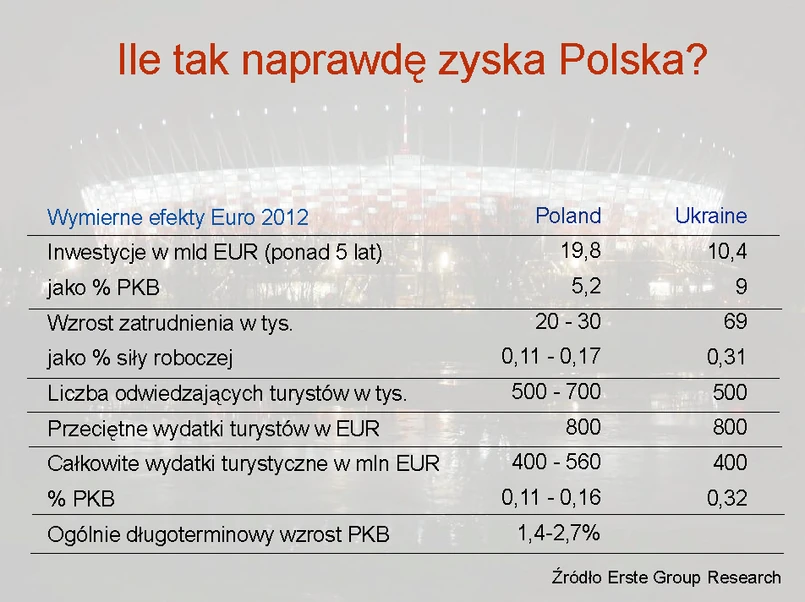 Ile tak naprawdę zyska Polska?

| Wymierne efekty Euro 2012 | Poland | Ukraine |
|---|---|---|
| Inwestycje w mld EUR (ponad 5 lat) | 19,8 | 10,4 |
| jako % PKB | 5,2 | 9 |
| Wzrost zatrudnienia w tys. | 20 - 30 | 69 |
| jako % siły roboczej | 0,11 - 0,17 | 0,31 |
| Liczba odwiedzających turystów w tys. | 500 - 700 | 500 |
| Przeciętne wydatki turystów w EUR | 800 | 800 |
| Całkowite wydatki turystyczne w mln EUR | 400 - 560 | 400 |
| % PKB | 0,11 - 0,16 | 0,32 |
| Ogólnie długoterminowy wzrost PKB | 1,4-2,7% | |

Źródło Erste Group Research